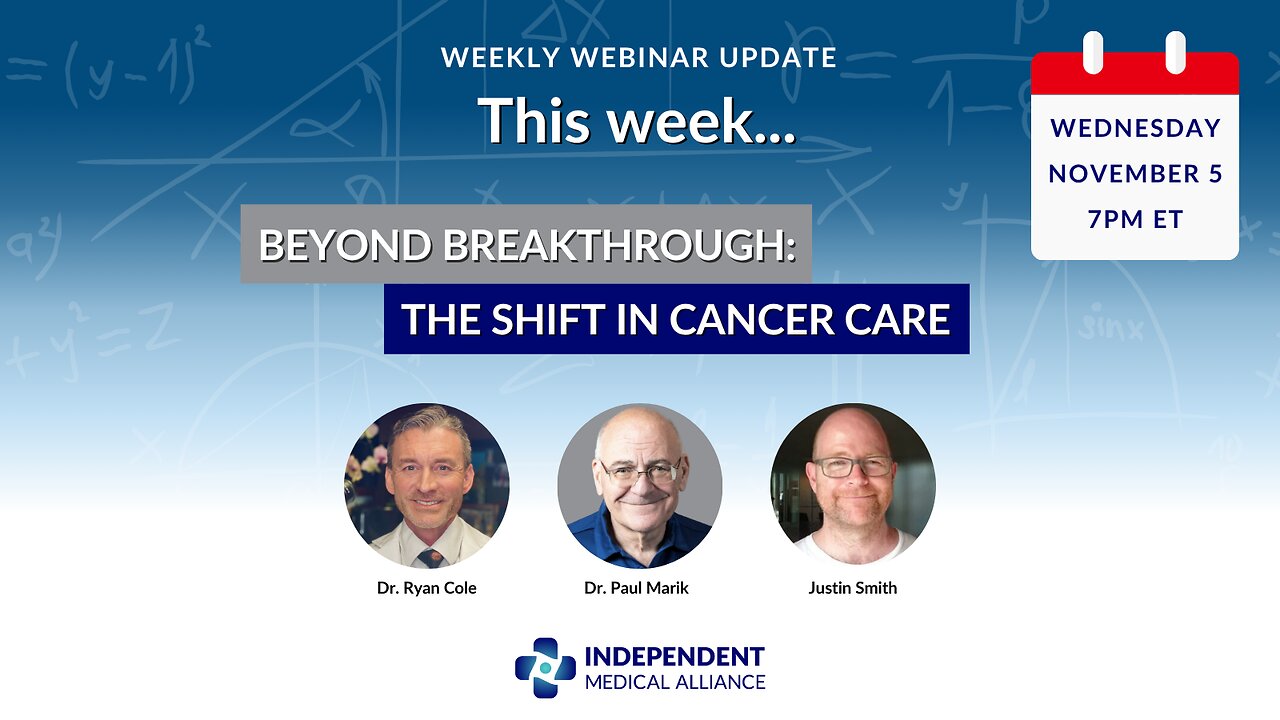 WEEKLY WEBINAR UPDATE

This week...

WEDNESDAY
NOVEMBER 5
7PM ET

BEYOND BREAKTHROUGH:
THE SHIFT IN CANCER CARE

Dr. Ryan Cole

Dr. Paul Marik

Justin Smith

INDEPENDENT
MEDICAL ALLIANCE